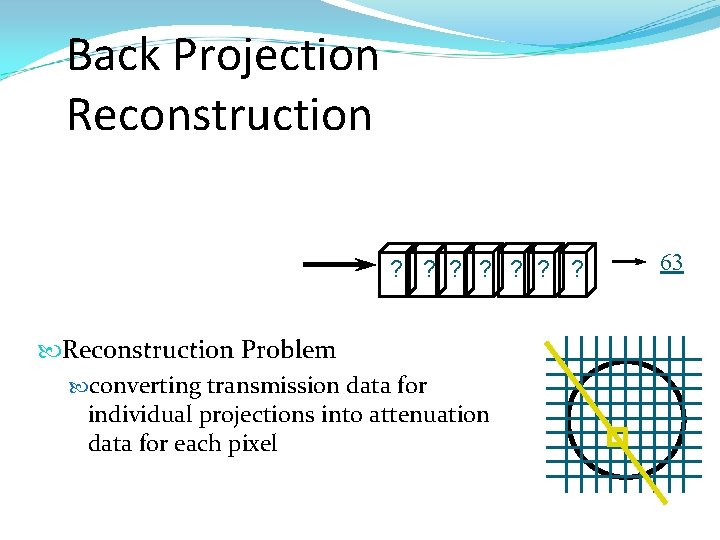 Back Projection Reconstruction

? ? ? ? ? ? ? 63

Reconstruction Problem

converting transmission data for individual projections into attenuation data for each pixel